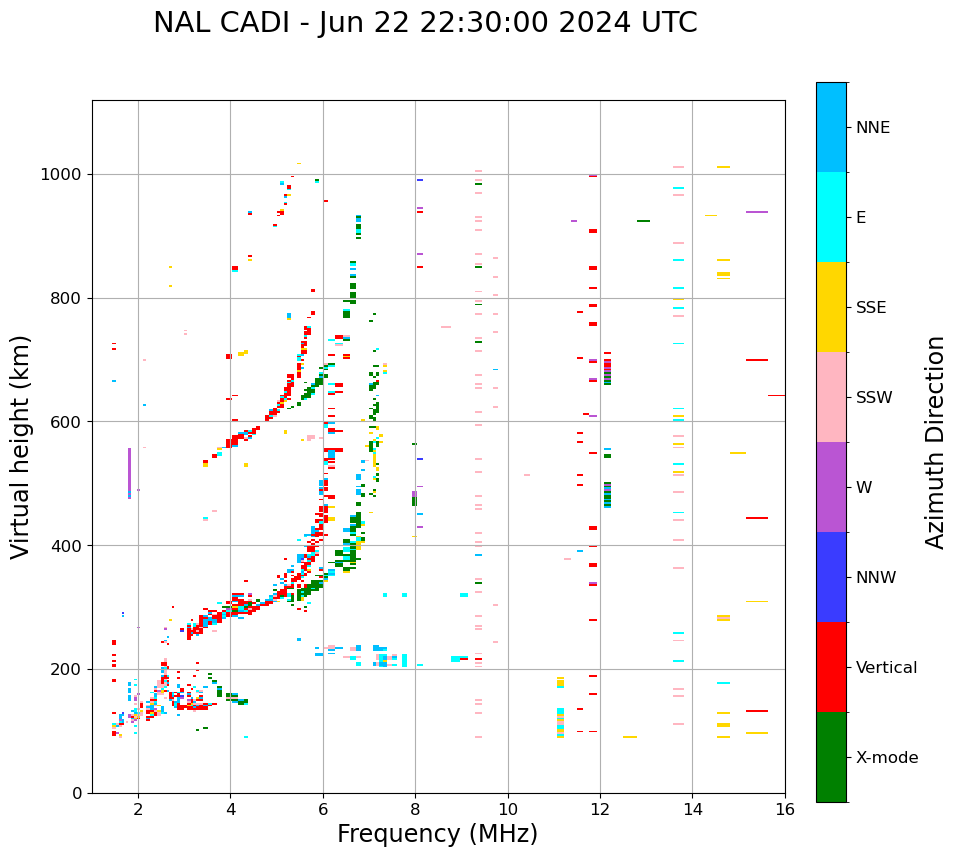 NAL CADI - Jun 22 22:30:00 2024 UTC

Virtual height (km)

1000
800
600
400
200
0

2
4
6
8
10
12
14
16

Frequency (MHz)

NNE
E
SSE
SSW
W
NNW
Vertical
X-mode

Azimuth Direction